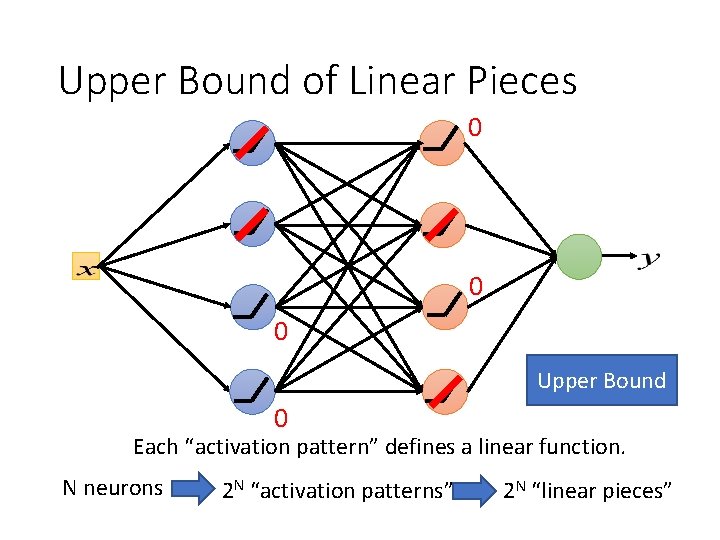 Upper Bound of Linear Pieces

$x$

0

0

0

0

$y$

Upper Bound

Each “activation pattern” defines a linear function.

N neurons $2^N$ “activation patterns” $2^N$ “linear pieces”